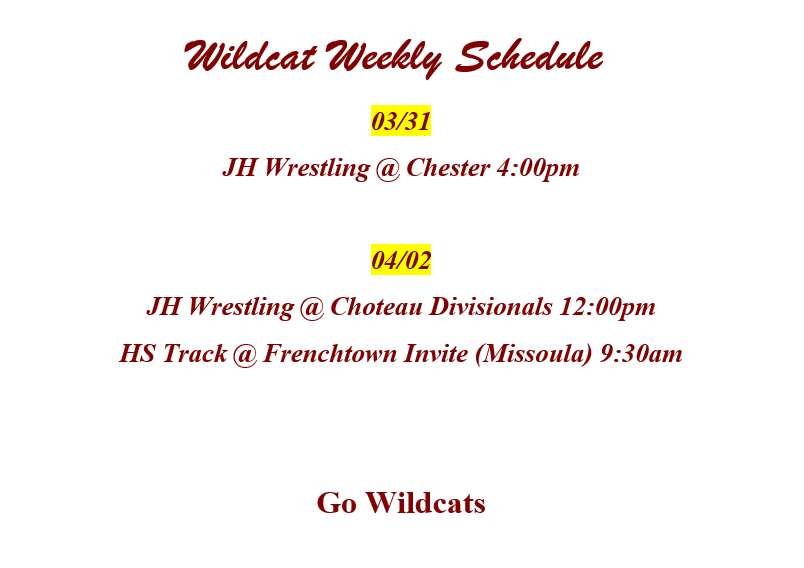 Wildcat Weekly Schedule

03/31

JH Wrestling @ Chester 4:00pm

04/02

JH Wrestling @ Choteau Divisionals 12:00pm

HS Track @ Frenchtown Invite (Missoula) 9:30am

Go Wildcats